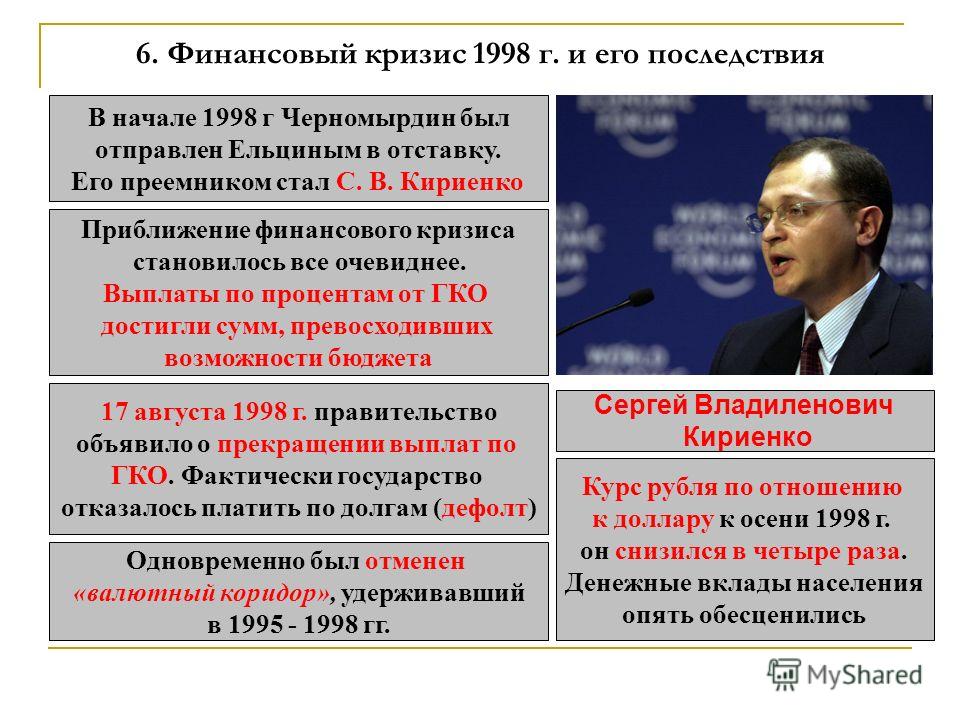 6. Финансовый кризис 1998 г. и его последствия

В начале 1998 г Черномырдин был отправлен Ельциным в отставку. Его преемником стал С. В. Кириенко

Приближение финансового кризиса становилось все очевиднее. Выплаты по процентам от ГКО достигли сумм, превосходивших возможности бюджета

17 августа 1998 г. правительство объявило о прекращении выплат по ГКО. Фактически государство отказалось платить по долгам (дефолт)

Одновременно был отменен «валютный коридор», удерживавший в 1995 - 1998 гг.

WORLD ECONOMIC FORUM

Сергей Владиленович Кириенко

Курс рубля по отношению к доллару к осени 1998 г. он снизился в четыре раза. Денежные вклады населения опять обесценились

MyShared